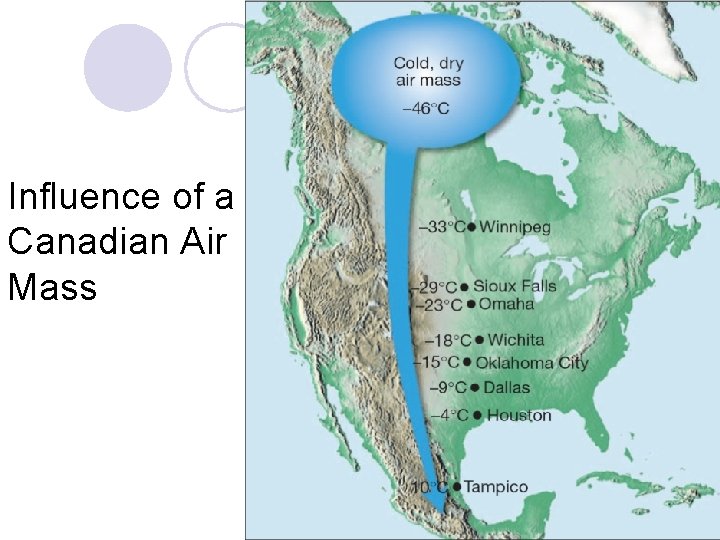 Influence of a Canadian Air Mass

Cold, dry air mass
–46°C

–33°C Winnipeg
–29°C Sioux Falls
–23°C Omaha
–18°C Wichita
–15°C Oklahoma City
–9°C Dallas
–4°C Houston
10°C Tampico